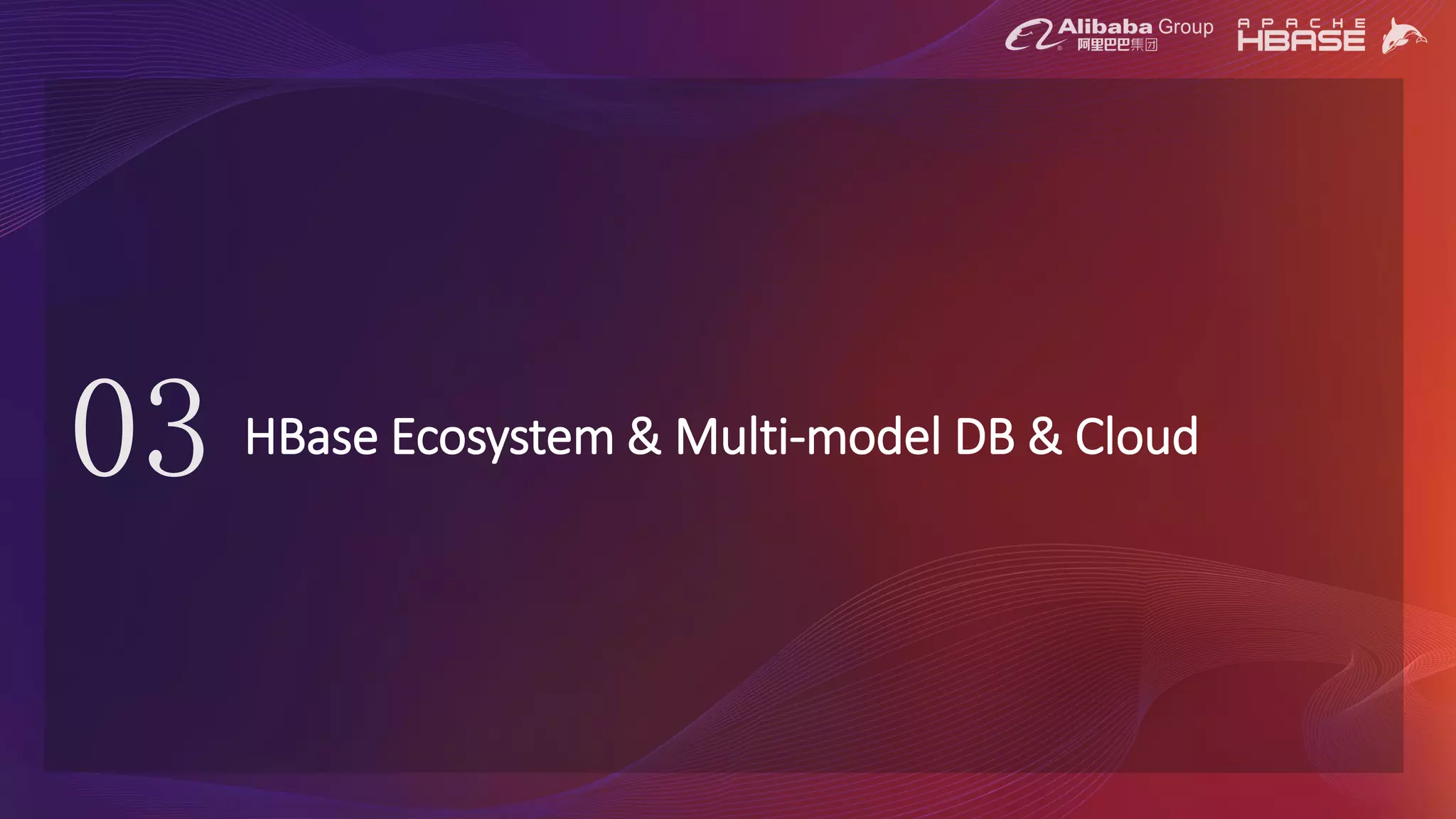 Alibaba Group 阿里巴巴集团

APACHE HBASE

03 HBase Ecosystem & Multi-model DB & Cloud